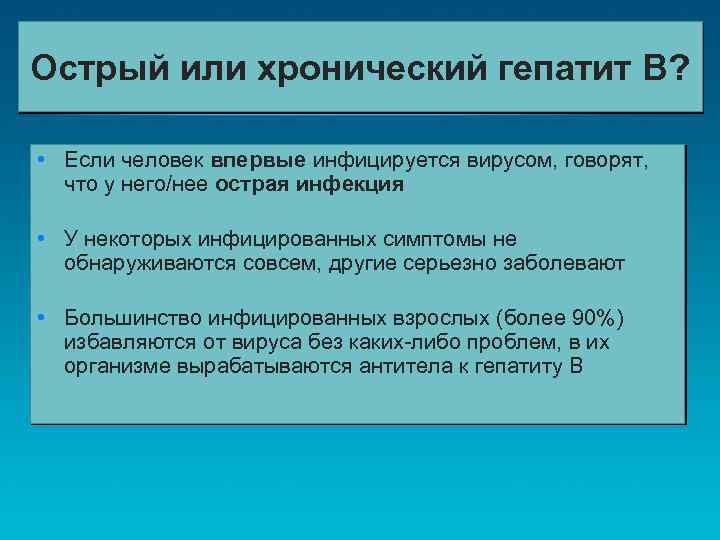 Острый или хронический гепатит В?

• Если человек впервые инфицируется вирусом, говорят, что у него/нее острая инфекция

• У некоторых инфицированных симптомы не обнаруживаются совсем, другие серьезно заболевают

• Большинство инфицированных взрослых (более 90%) избавляются от вируса без каких-либо проблем, в их организме вырабатываются антитела к гепатиту В